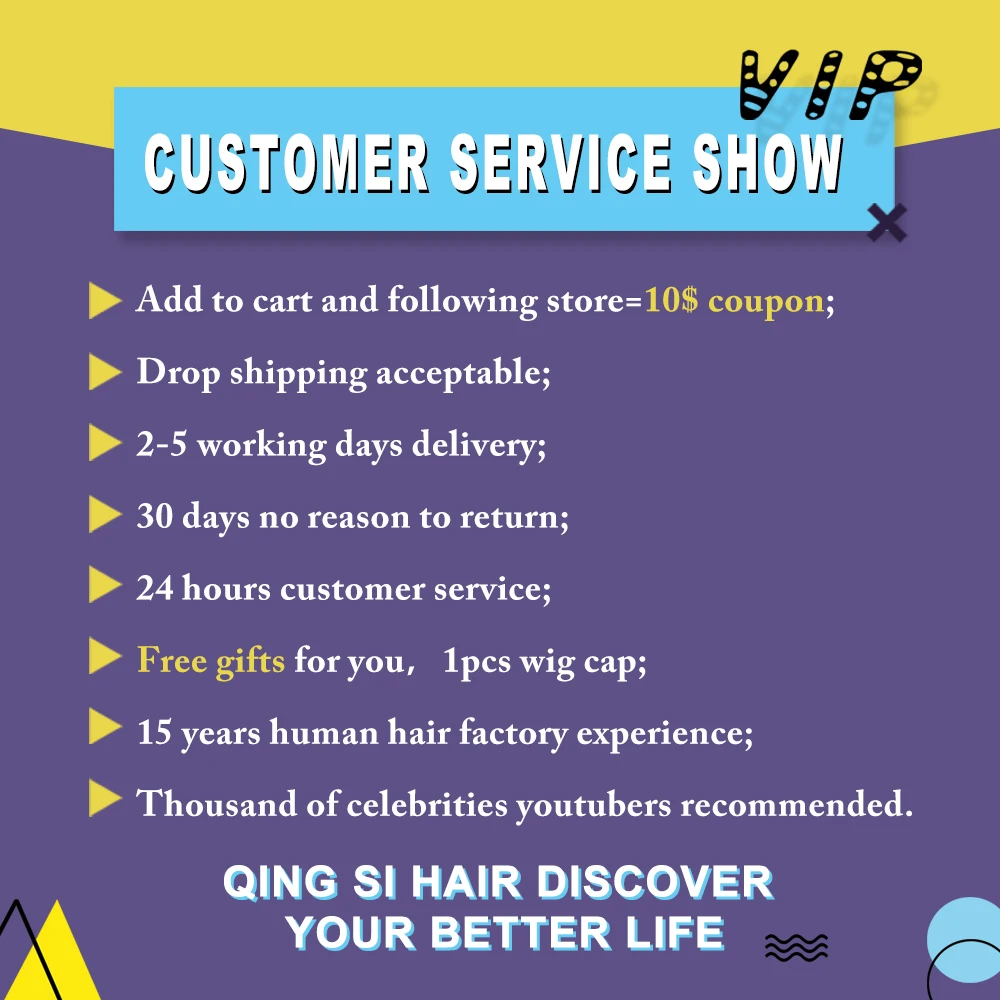 VIP

CUSTOMER SERVICE SHOW

Add to cart and following store=10$ coupon;

Drop shipping acceptable;

2-5 working days delivery;

30 days no reason to return;

24 hours customer service;

Free gifts for you， 1pcs wig cap;

15 years human hair factory experience;

Thousand of celebrities youtubers recommended.

QING SI HAIR DISCOVER
YOUR BETTER LIFE